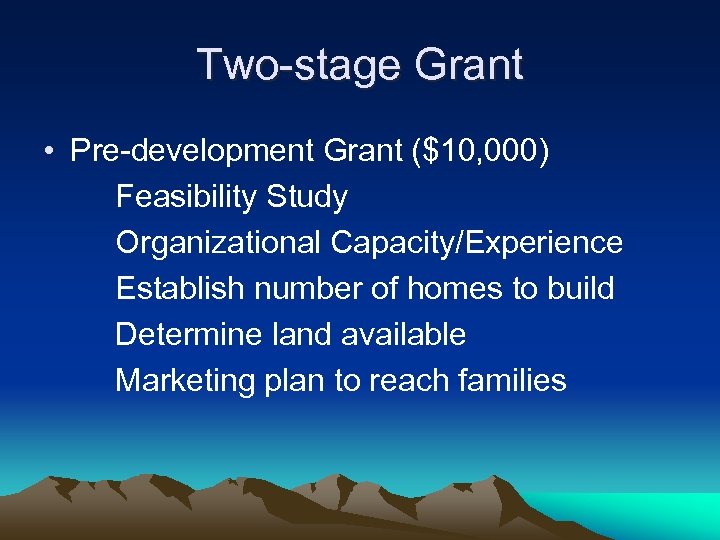 Two-stage Grant

• Pre-development Grant (\$10,000)

Feasibility Study

Organizational Capacity/Experience

Establish number of homes to build

Determine land available

Marketing plan to reach families